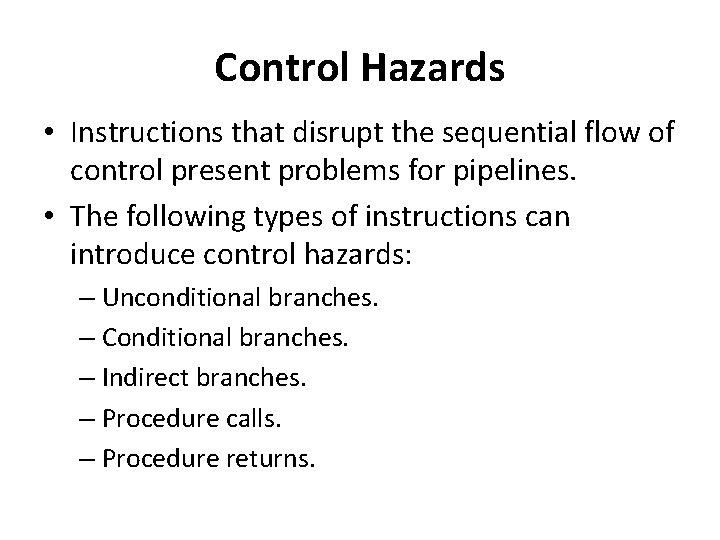 Control Hazards

• Instructions that disrupt the sequential flow of control present problems for pipelines.

• The following types of instructions can introduce control hazards:

– Unconditional branches.

– Conditional branches.

– Indirect branches.

– Procedure calls.

– Procedure returns.